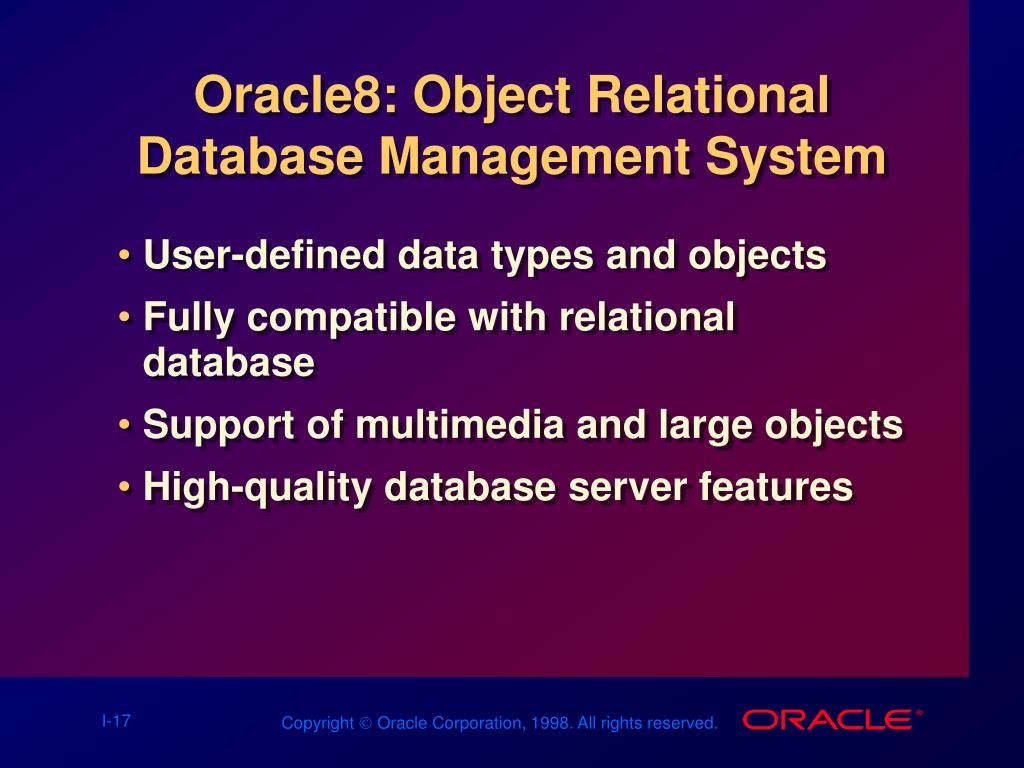 Oracle8: Object Relational Database Management System

• User-defined data types and objects
• Fully compatible with relational database
• Support of multimedia and large objects
• High-quality database server features

I-17

Copyright © Oracle Corporation, 1998. All rights reserved.

ORACLE®